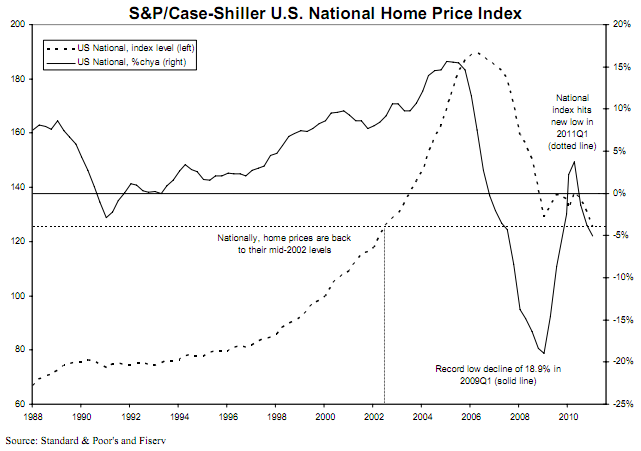 S&P/Case-Shiller U.S. National Home Price Index

US National, index level (left)
US National, %chya (right)

200
180
160
140
120
100
80
60

20%
15%
10%
5%
0%
-5%
-10%
-15%
-20%
-25%

National index hits new low in 2011Q1 (dotted line)

Nationally, home prices are back to their mid-2002 levels

Record low decline of 18.9% in 2009Q1 (solid line)

1988
1990
1992
1994
1996
1998
2000
2002
2004
2006
2008
2010

Source: Standard & Poor's and Fiserv